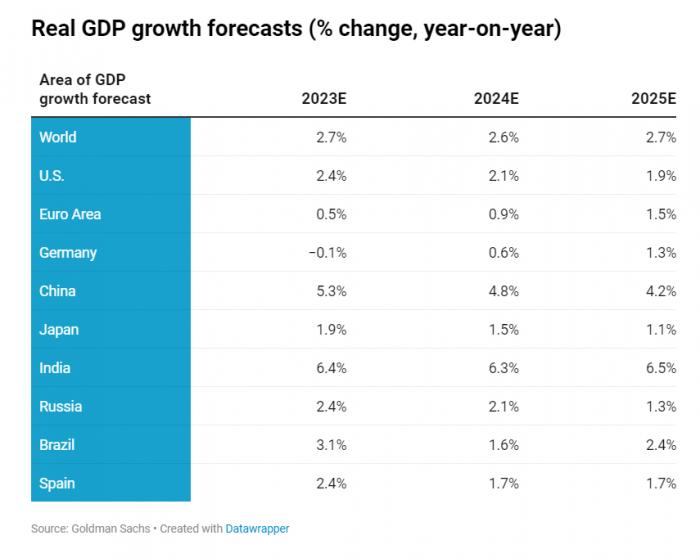 Real GDP growth forecasts (% change, year-on-year)

| Area of GDP growth forecast | 2023E | 2024E | 2025E |
|---|---|---|---|
| World | 2.7% | 2.6% | 2.7% |
| U.S. | 2.4% | 2.1% | 1.9% |
| Euro Area | 0.5% | 0.9% | 1.5% |
| Germany | −0.1% | 0.6% | 1.3% |
| China | 5.3% | 4.8% | 4.2% |
| Japan | 1.9% | 1.5% | 1.1% |
| India | 6.4% | 6.3% | 6.5% |
| Russia | 2.4% | 2.1% | 1.3% |
| Brazil | 3.1% | 1.6% | 2.4% |
| Spain | 2.4% | 1.7% | 1.7% |

Source: Goldman Sachs • Created with Datawrapper